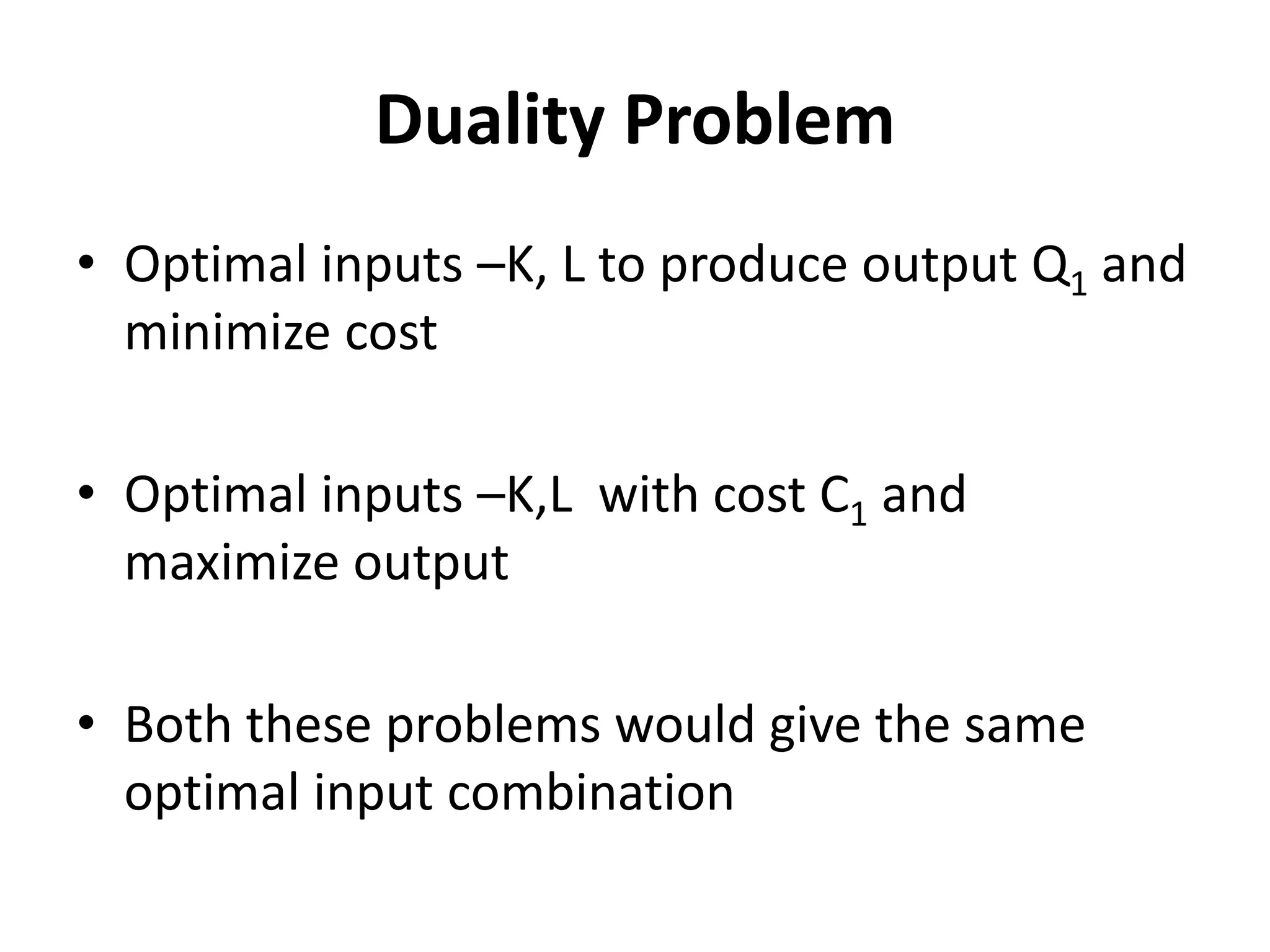 Duality Problem

• Optimal inputs –K, L to produce output $Q_1$ and minimize cost

• Optimal inputs –K,L with cost $C_1$ and maximize output

• Both these problems would give the same optimal input combination